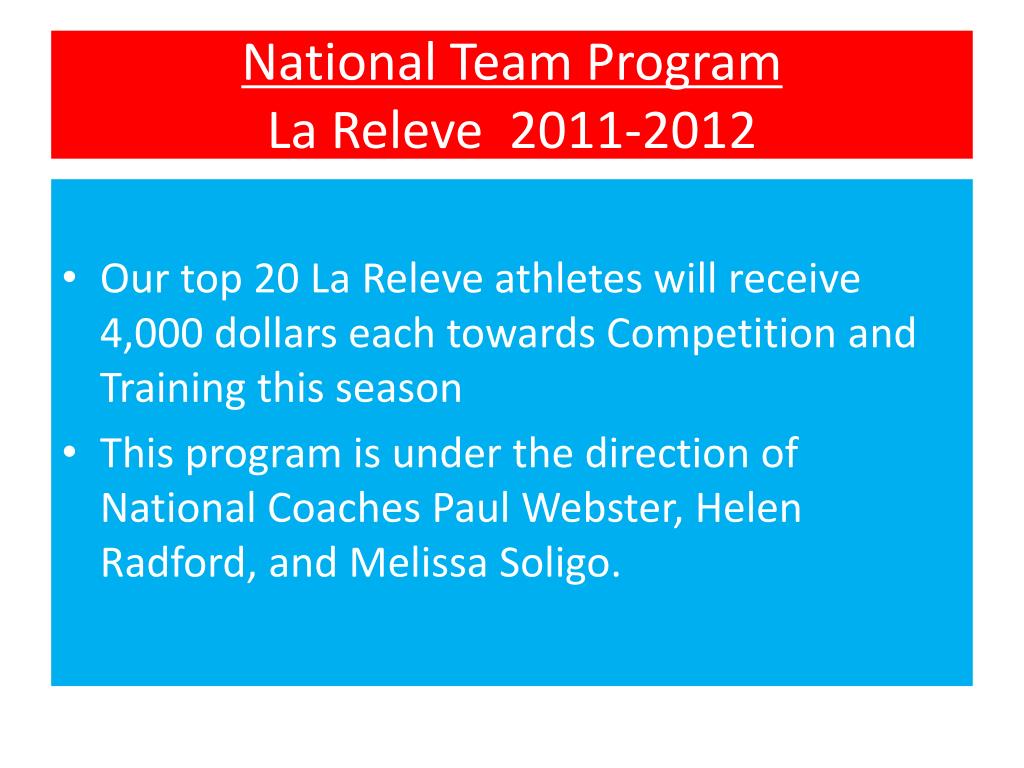 National Team Program
La Releve 2011-2012

• Our top 20 La Releve athletes will receive 4,000 dollars each towards Competition and Training this season
• This program is under the direction of National Coaches Paul Webster, Helen Radford, and Melissa Soligo.